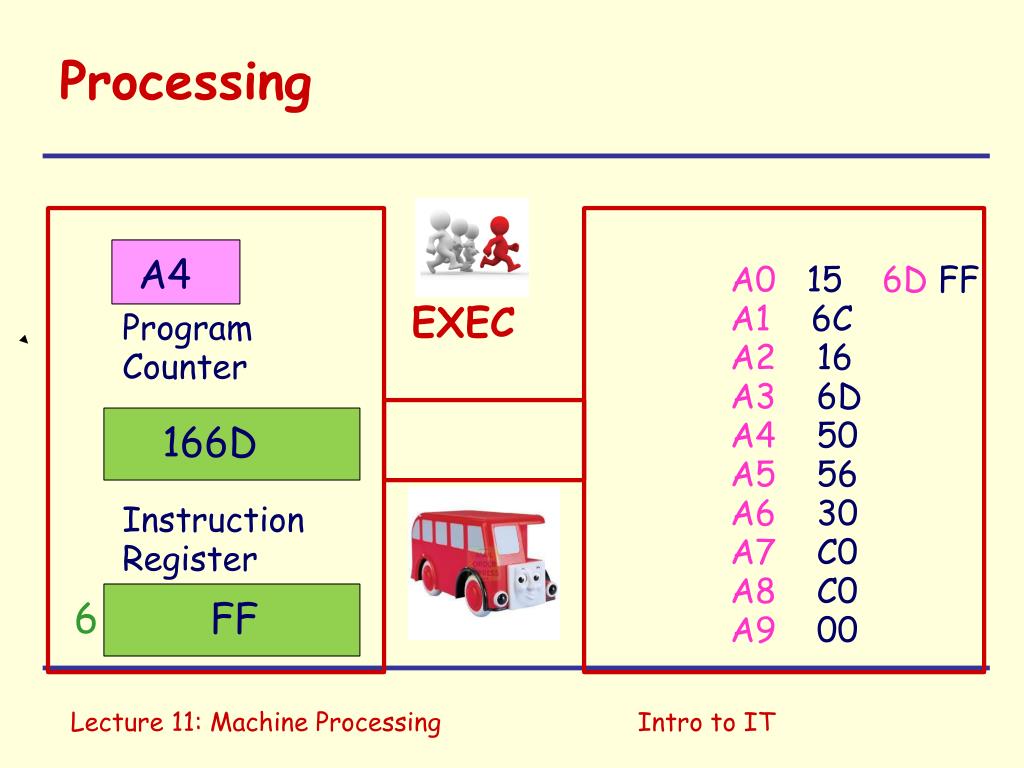 Processing

A4

Program Counter

166D

Instruction Register

6 FF

EXEC

A0 15 6D FF
A1 6C
A2 16
A3 6D
A4 50
A5 56
A6 30
A7 C0
A8 C0
A9 00

Lecture 11: Machine Processing

Intro to IT